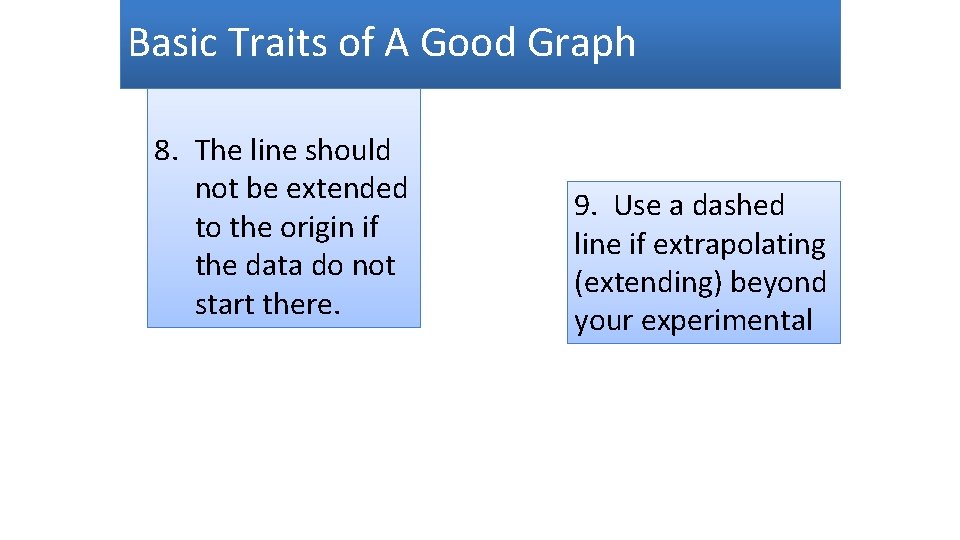 Basic Traits of A Good Graph

8. The line should not be extended to the origin if the data do not start there.

9. Use a dashed line if extrapolating (extending) beyond your experimental